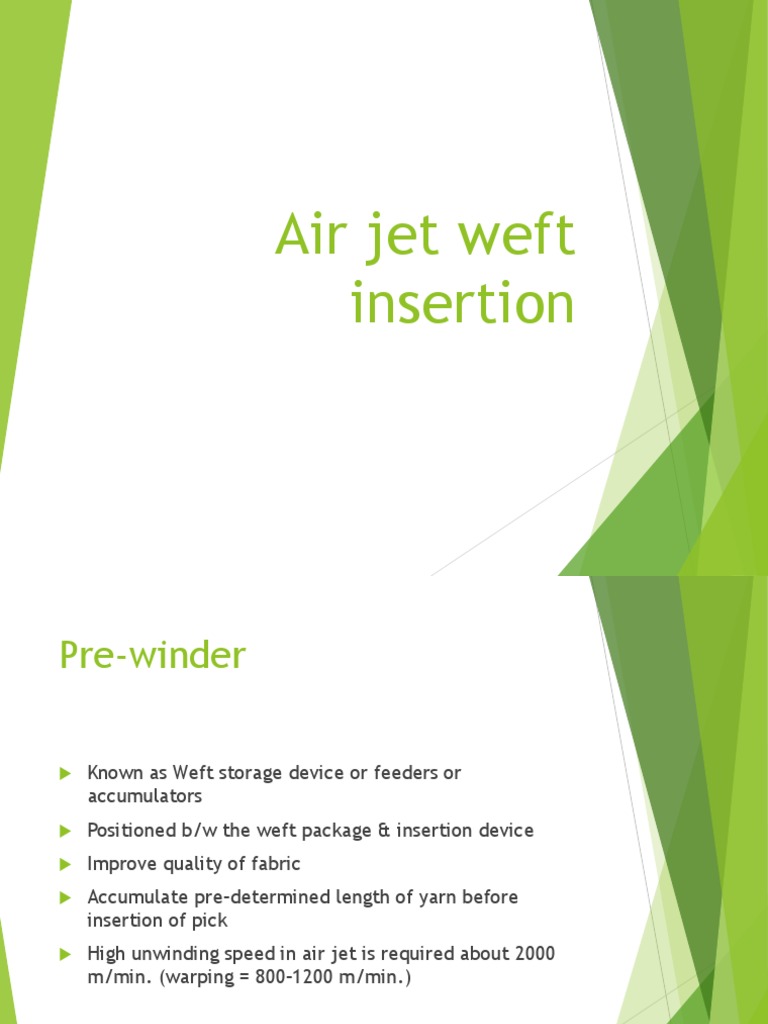 Air jet weft insertion

Pre-winder

Known as Weft storage device or feeders or accumulators

Positioned b/w the weft package & insertion device

Improve quality of fabric

Accumulate pre-determined length of yarn before insertion of pick

High unwinding speed in air jet is required about 2000 m/min. (warping = 800-1200 m/min.)